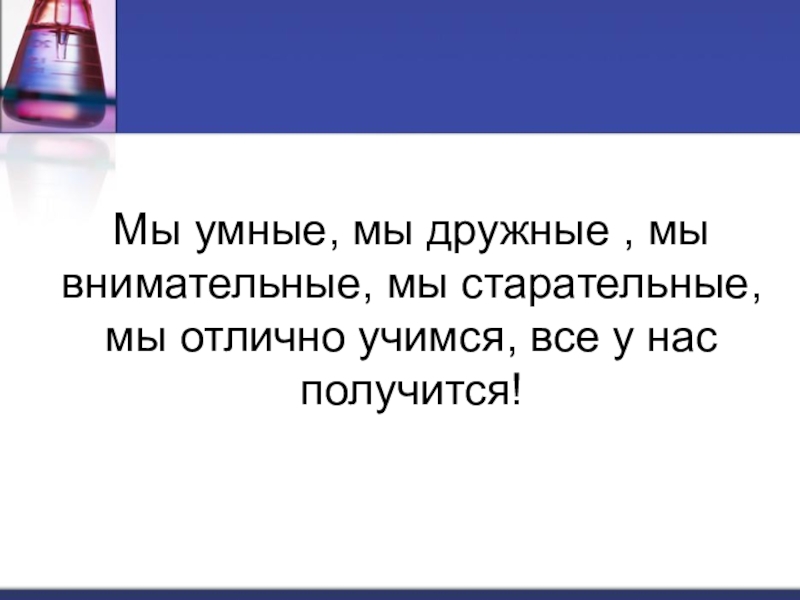 Мы умные, мы дружные , мы внимательные, мы старательные, мы отлично учимся, все у нас получится!